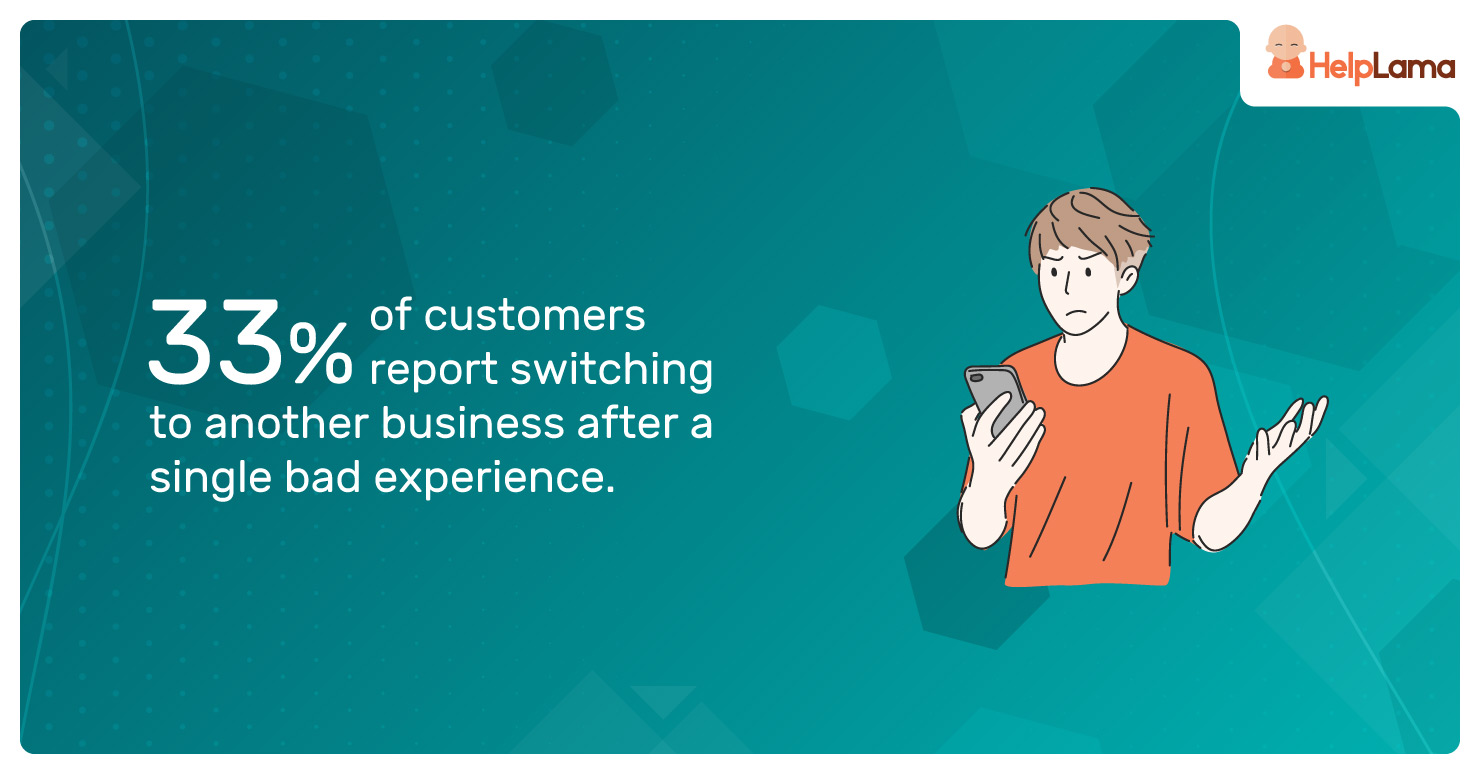 HelpLama

33% of customers report switching to another business after a single bad experience.